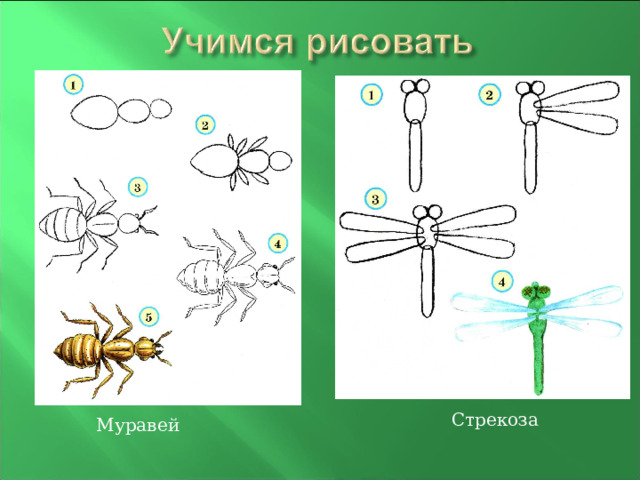 Учимся рисовать

1

2

3

4

5

Муравей

1

2

3

4

Стрекоза